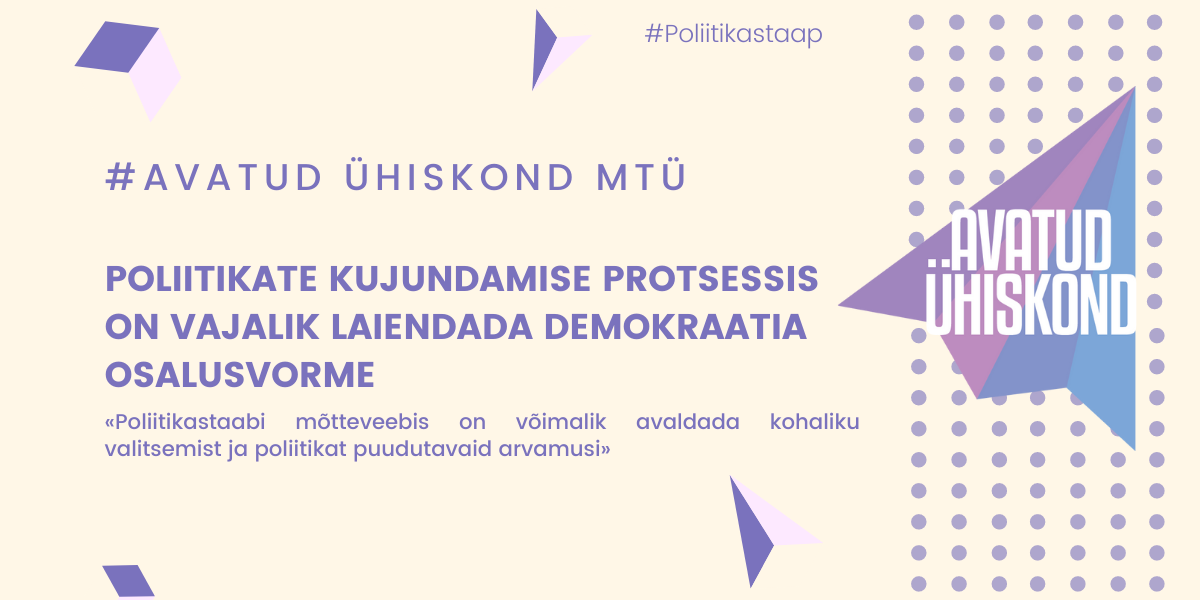 #Poliitikastaap

#AVATUD ÜHISKOND MTÜ

POLIITIKATE KUJUNDAMISE PROTSESSIS ON VAJALIK LAIENDADA DEMOKRAATIA OSALUSVORME

«Poliitikastaabi mõtteveebis on võimalik avaldada kohaliku valitsemist ja poliitikat puudutavaid arvamusi»

AVATUD ÜHISKOND